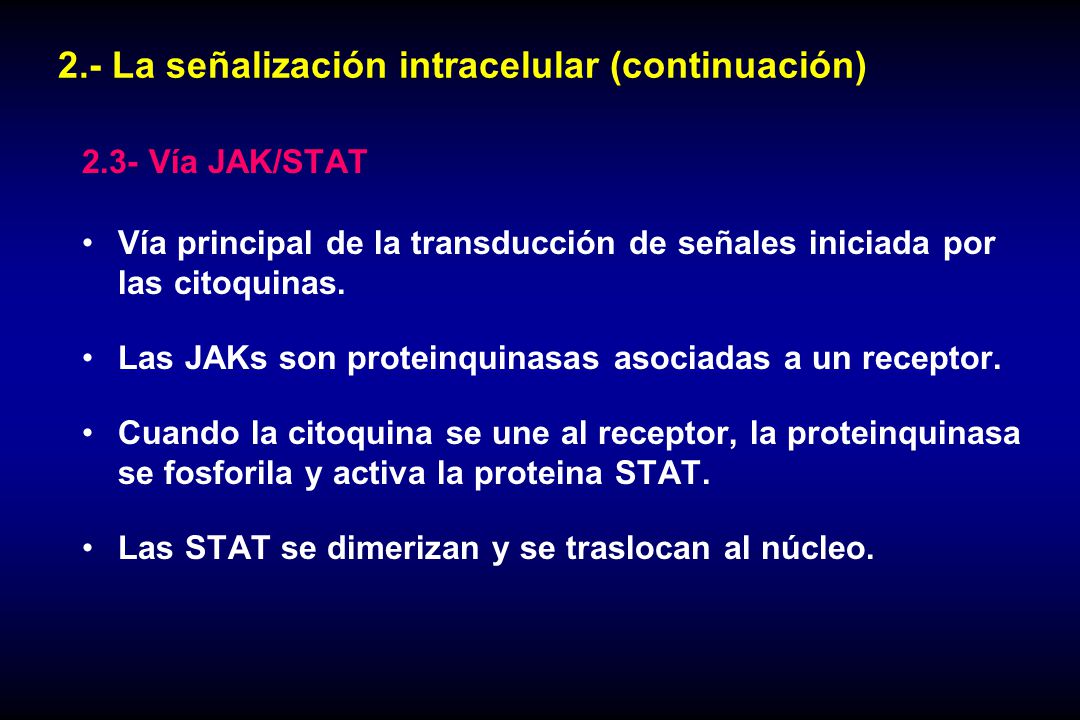 2.- La señalización intracelular (continuación)

2.3- Vía JAK/STAT

• Vía principal de la transducción de señales iniciada por las citoquinas.

• Las JAKs son proteinquinasas asociadas a un receptor.

• Cuando la citoquina se une al receptor, la proteinquinasa se fosforila y activa la proteina STAT.

• Las STAT se dimerizan y se traslocan al núcleo.